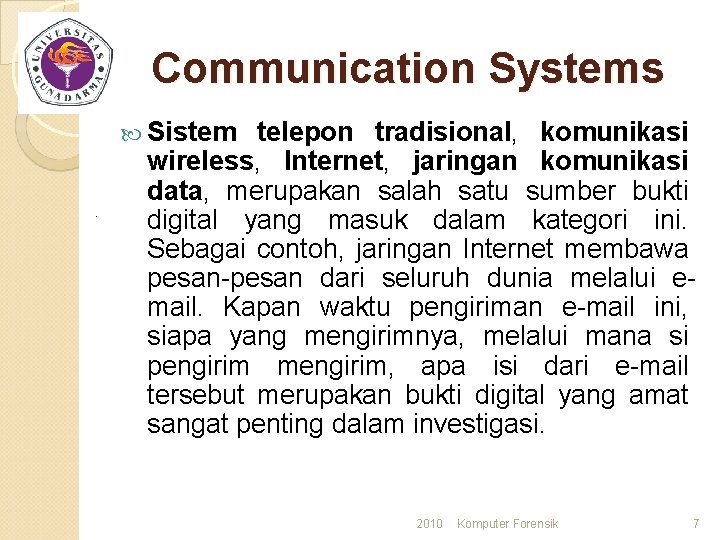 UNIVERSITAS GUNADARMA

Communication Systems

Sistem telepon tradisional, komunikasi wireless, Internet, jaringan komunikasi data, merupakan salah satu sumber bukti digital yang masuk dalam kategori ini. Sebagai contoh, jaringan Internet membawa pesan-pesan dari seluruh dunia melalui e-mail. Kapan waktu pengiriman e-mail ini, siapa yang mengirimnya, melalui mana si pengirim mengirim, apa isi dari e-mail tersebut merupakan bukti digital yang amat sangat penting dalam investigasi.

2010 Komputer Forensik 7